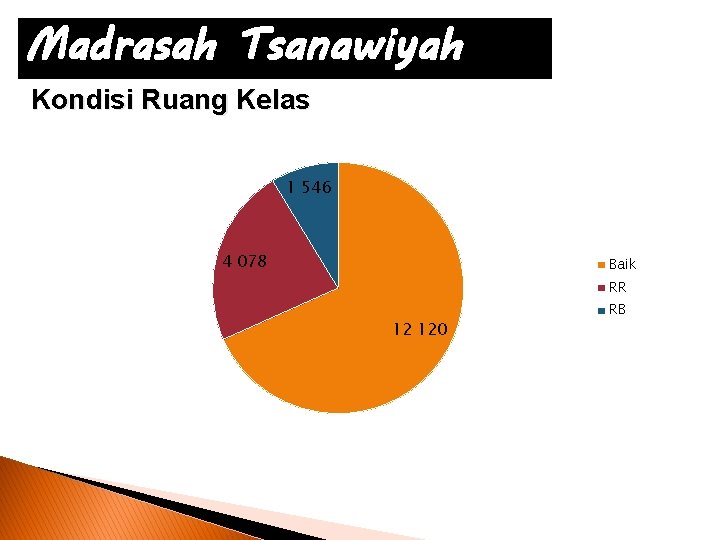 Madrasah Tsanawiyah

Kondisi Ruang Kelas

1 546

4 078

12 120

Baik
RR
RB